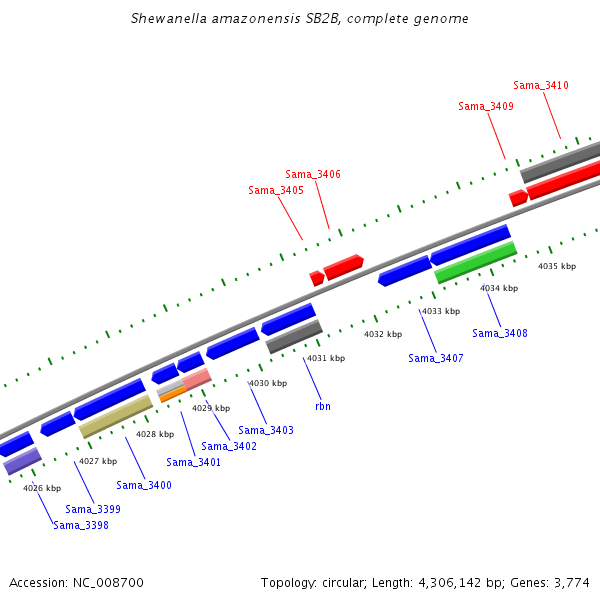 Shewanella amazonensis SB2B, complete genome

Sama_3410
Sama_3409
Sama_3406
Sama_3405

4035 kbp
4034 kbp
4033 kbp
4032 kbp
4031 kbp
4030 kbp
4029 kbp
4028 kbp
4027 kbp
4026 kbp

Sama_3408
Sama_3407
rbn
Sama_3403
Sama_3402
Sama_3401
Sama_3400
Sama_3399
Sama_3398

Accession: NC_008700

Topology: circular; Length: 4,306,142 bp; Genes: 3,774